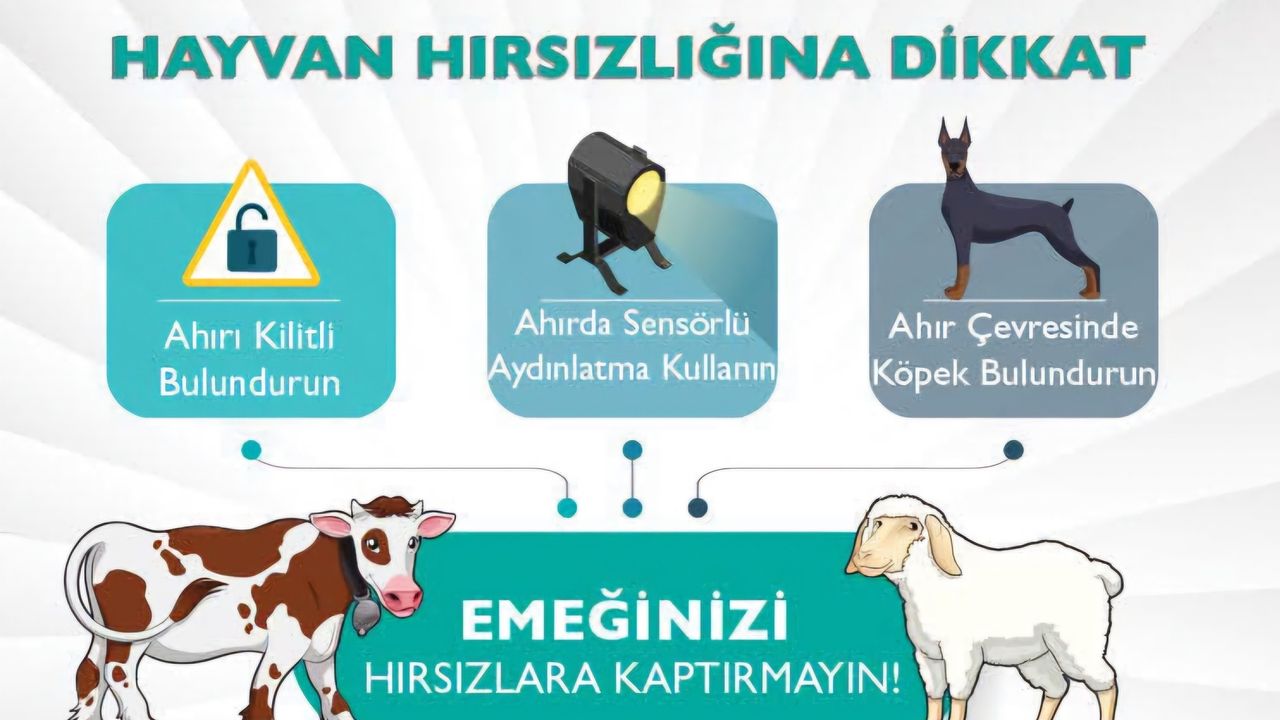 HAYVAN HIRSIZLIĞINA DİKKAT

Ahırı Kilitli Bulundurun

Ahırda Sensörlü Aydınlatma Kullanın

Ahır Çevresinde Köpek Bulundurun

EMEĞİNİZİ
HIRSIZLARA KAPTIRMAYIN!